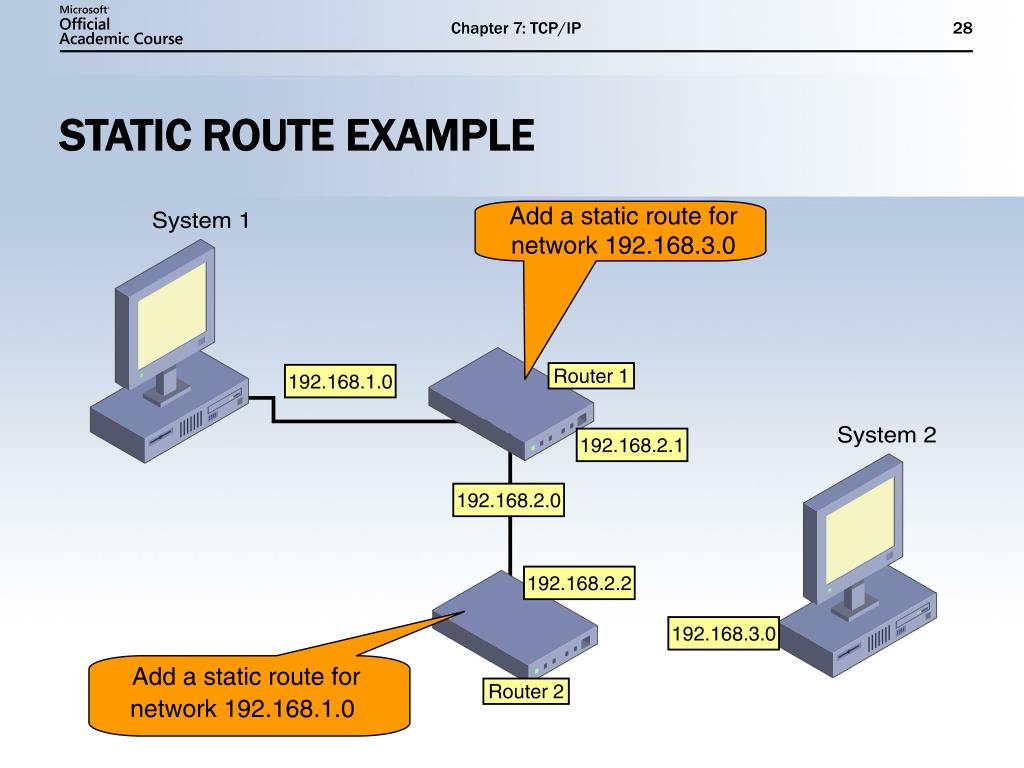 Microsoft Official Academic Course

Chapter 7: TCP/IP

28

STATIC ROUTE EXAMPLE

System 1

Add a static route for network 192.168.3.0

192.168.1.0

Router 1

192.168.2.1

System 2

192.168.2.0

192.168.2.2

192.168.3.0

Add a static route for network 192.168.1.0

Router 2